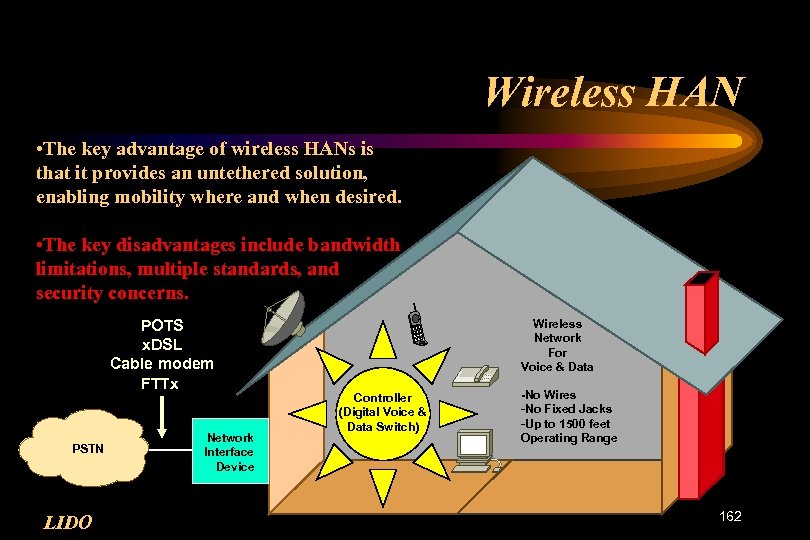 Wireless HAN

•The key advantage of wireless HANs is that it provides an untethered solution, enabling mobility where and when desired.

•The key disadvantages include bandwidth limitations, multiple standards, and security concerns.

POTS
xDSL
Cable modem
FTTx

PSTN

Network Interface Device

Controller (Digital Voice & Data Switch)

Wireless Network For Voice & Data

-No Wires
-No Fixed Jacks
-Up to 1500 feet Operating Range

LIDO

162